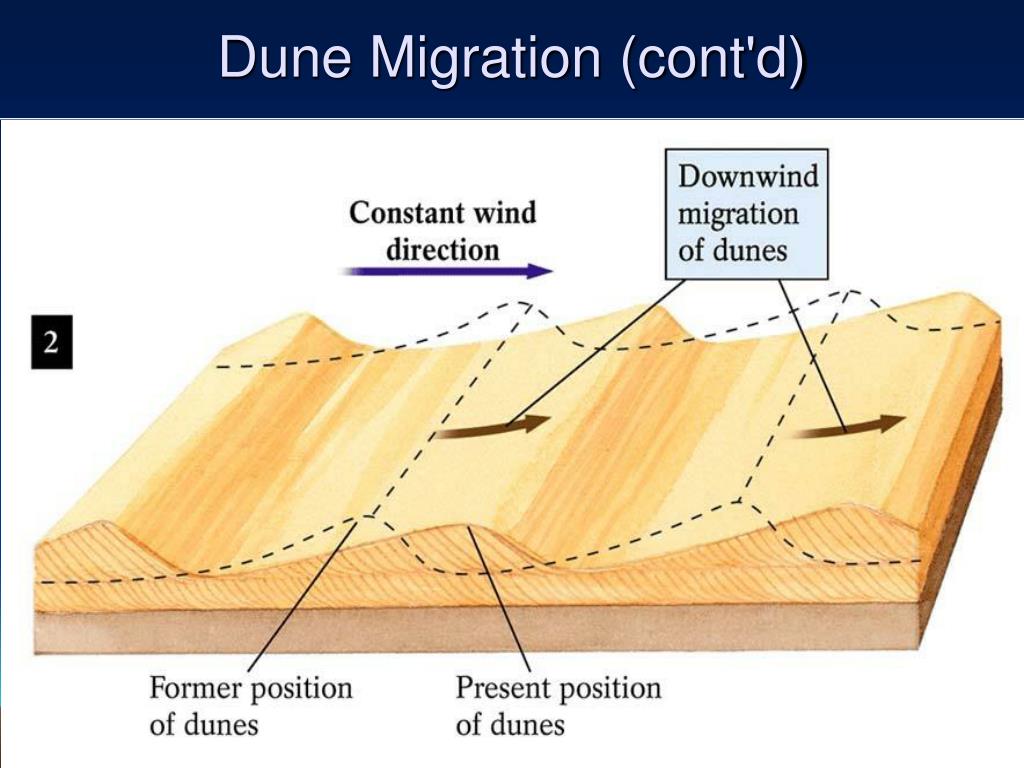 Dune Migration (cont'd)

Constant wind direction

Downwind migration of dunes

2

Former position of dunes

Present position of dunes